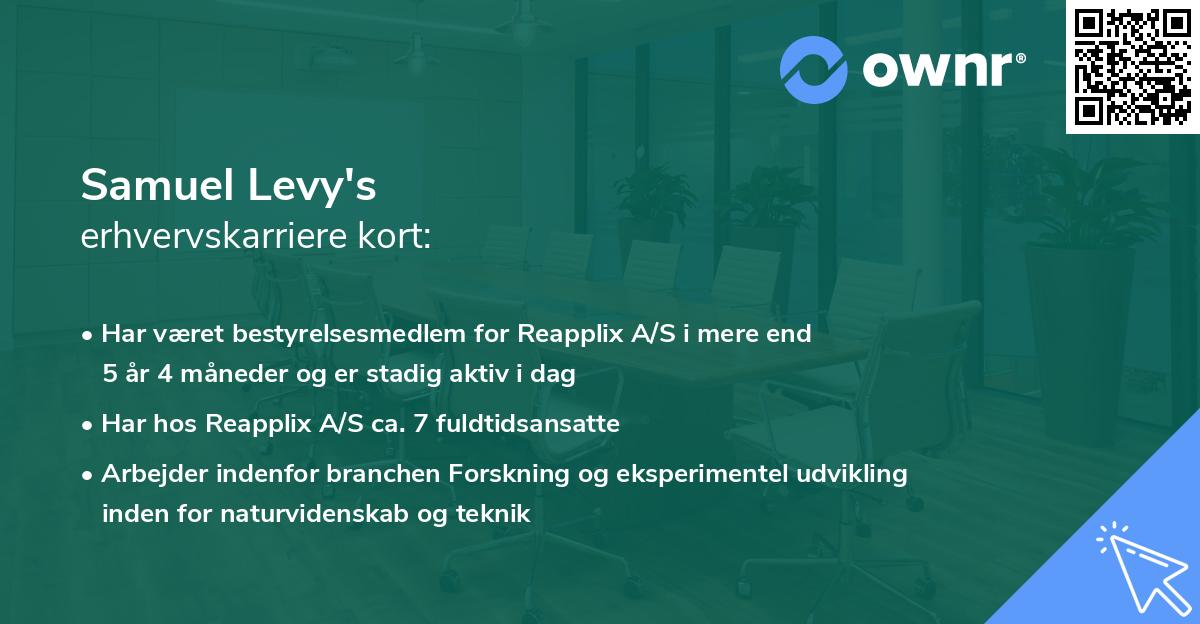 ownr®

Samuel Levy's
erhvervskarriere kort:

• Har været bestyrelsesmedlem for Reapplix A/S i mere end 5 år 4 måneder og er stadig aktiv i dag

• Har hos Reapplix A/S ca. 7 fuldtidsansatte

• Arbejder indenfor branchen Forskning og eksperimentel udvikling inden for naturvidenskab og teknik